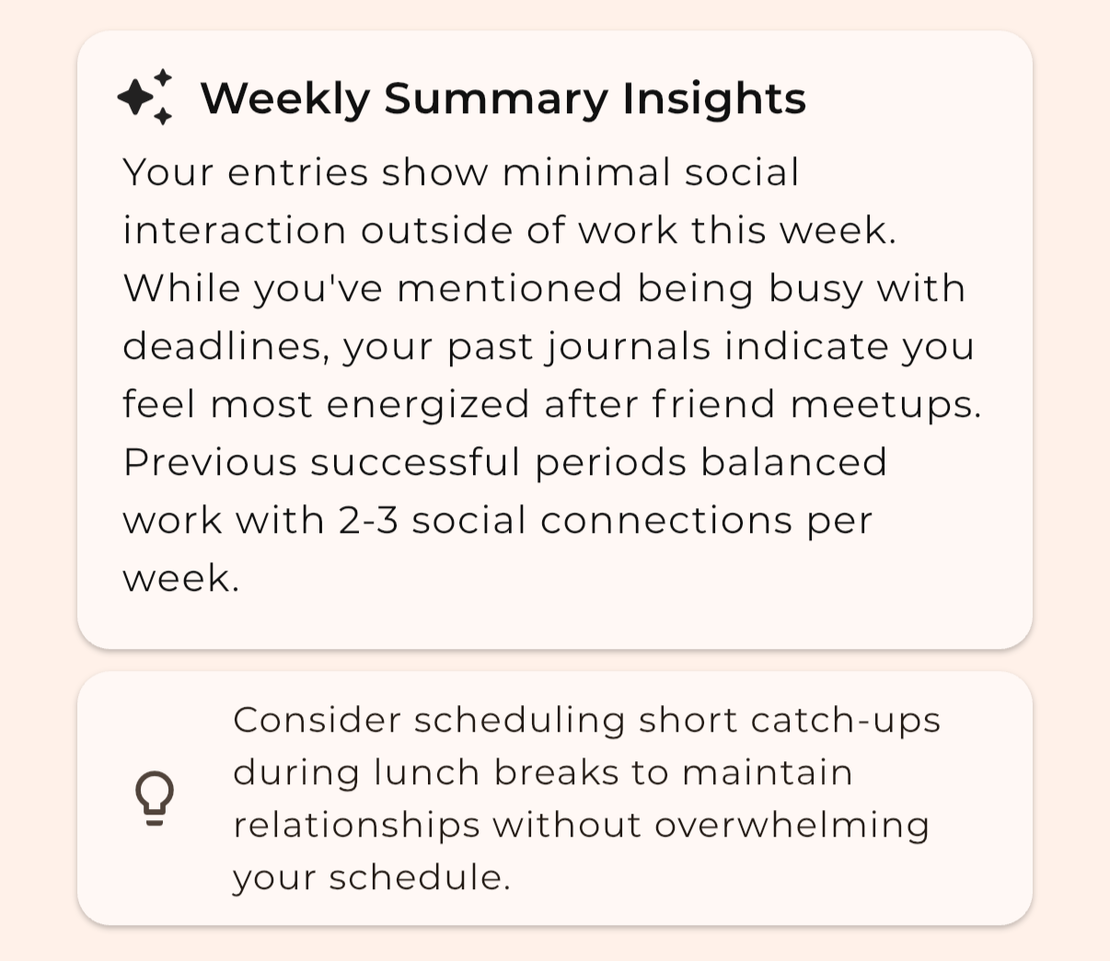 Weekly Summary Insights

Your entries show minimal social interaction outside of work this week. While you've mentioned being busy with deadlines, your past journals indicate you feel most energized after friend meetups. Previous successful periods balanced work with 2-3 social connections per week.

Consider scheduling short catch-ups during lunch breaks to maintain relationships without overwhelming your schedule.